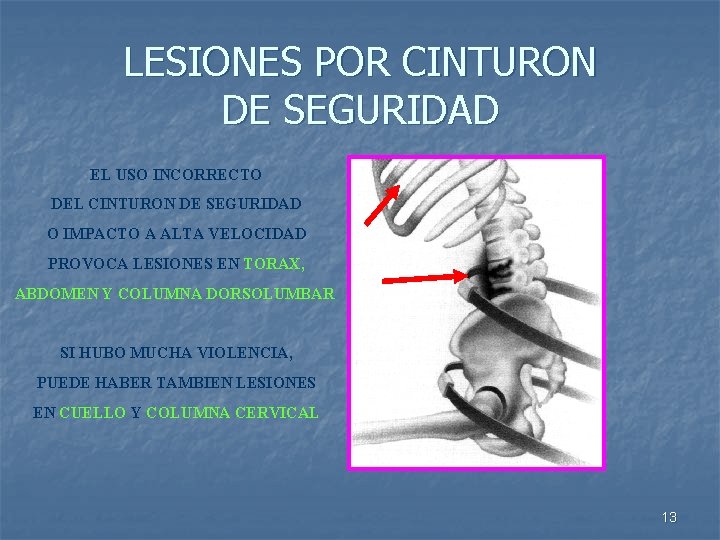 LESIONES POR CINTURON DE SEGURIDAD

EL USO INCORRECTO DEL CINTURON DE SEGURIDAD O IMPACTO A ALTA VELOCIDAD PROVOCA LESIONES EN TORAX, ABDOMEN Y COLUMNA DORSOLUMBAR

SI HUBO MUCHA VIOLENCIA, PUEDE HABER TAMBIEN LESIONES EN CUELLO Y COLUMNA CERVICAL

13